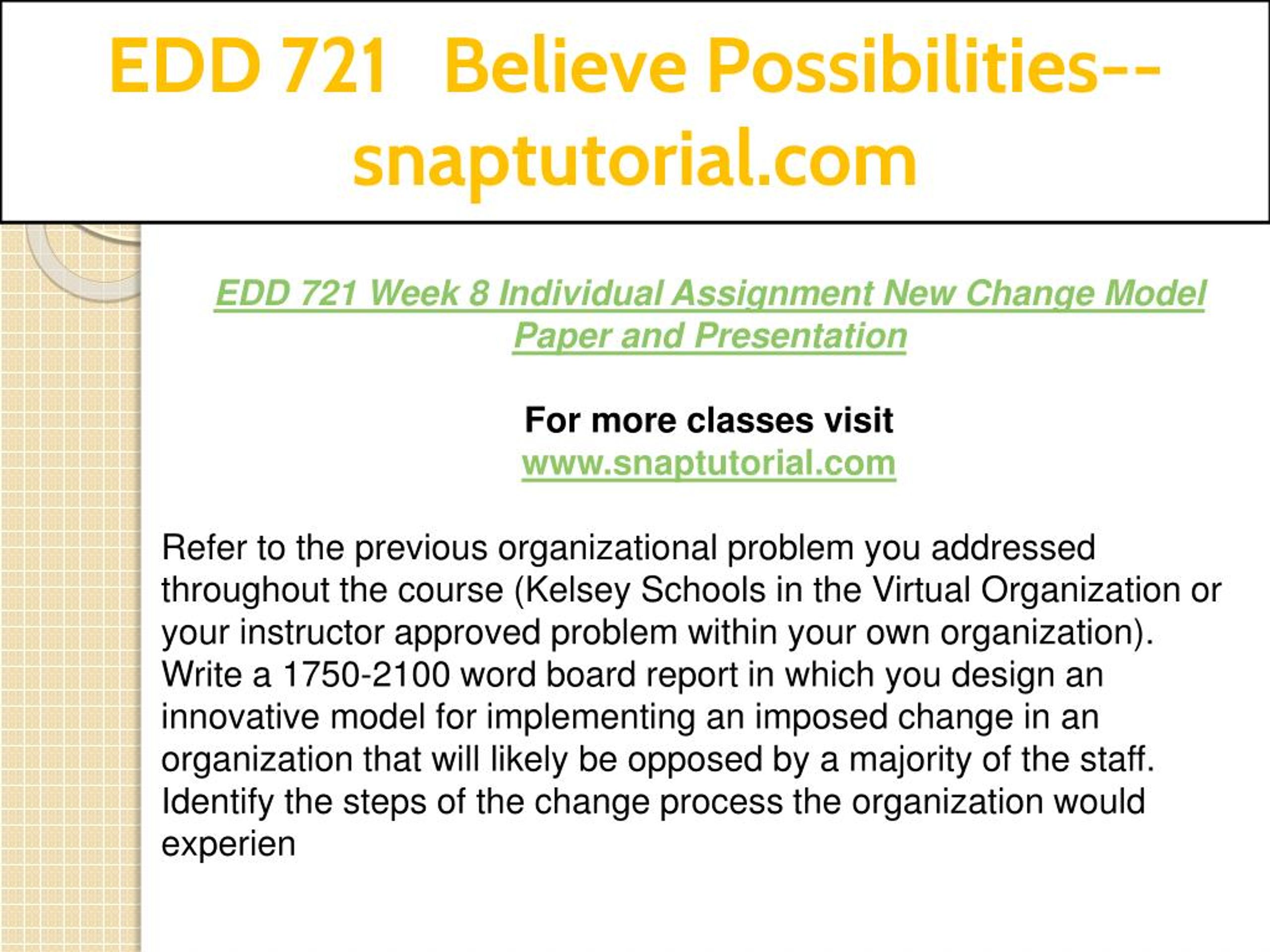 EDD 721 Believe Possibilities--snaptutorial.com

EDD 721 Week 8 Individual Assignment New Change Model Paper and Presentation

For more classes visit
www.snaptutorial.com

Refer to the previous organizational problem you addressed throughout the course (Kelsey Schools in the Virtual Organization or your instructor approved problem within your own organization). Write a 1750-2100 word board report in which you design an innovative model for implementing an imposed change in an organization that will likely be opposed by a majority of the staff. Identify the steps of the change process the organization would experien